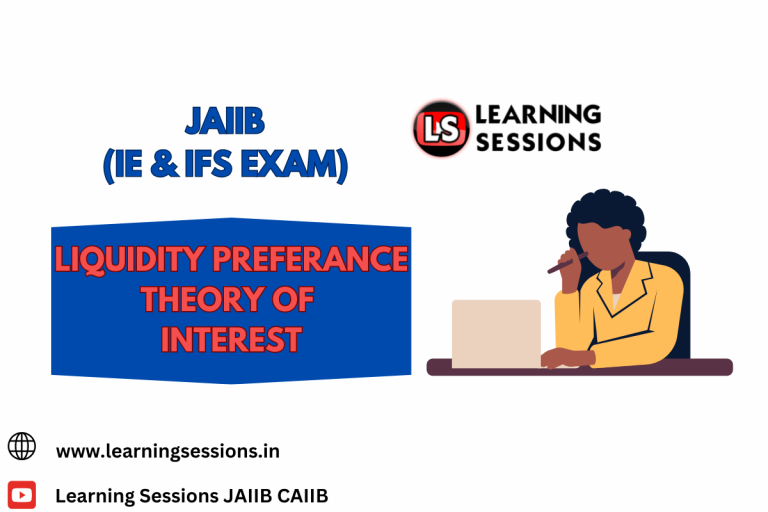 JAIIB
(IE & IFS EXAM)

LS LEARNING SESSIONS

LIQUIDITY PREFERANCE THEORY OF INTEREST

www.learningsessions.in

Learning Sessions JAIIB CAIIB